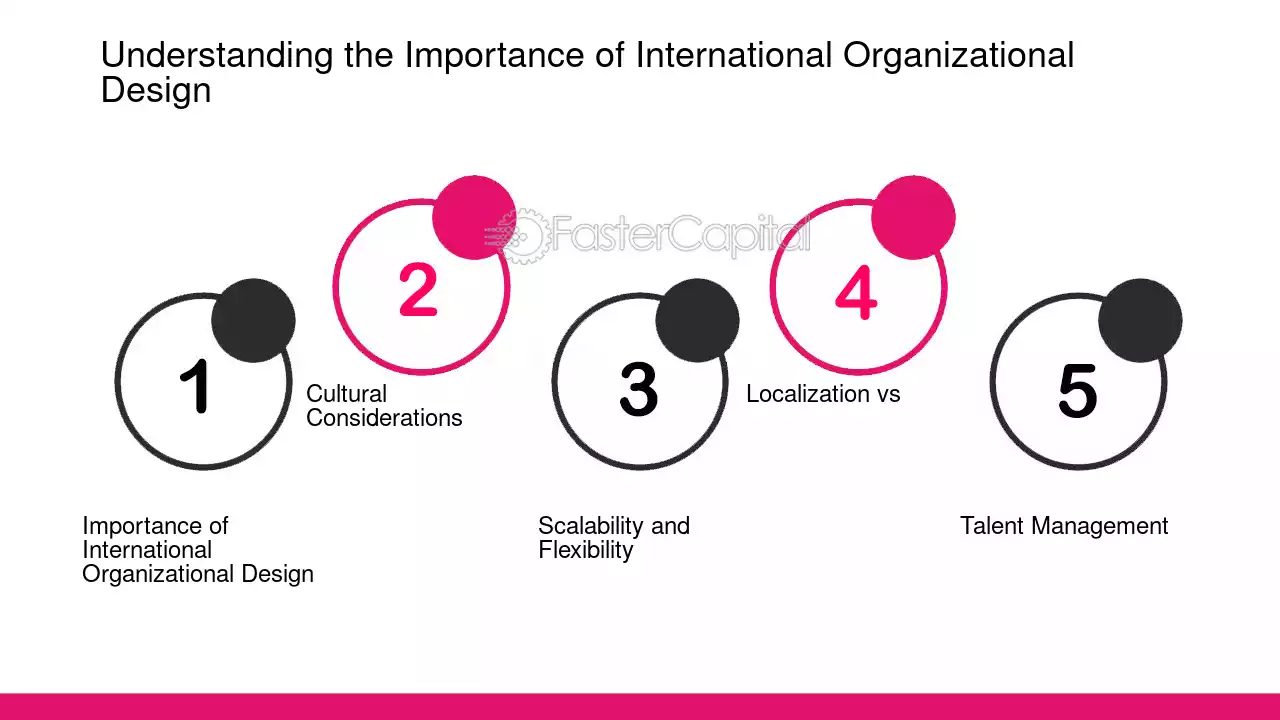 Understanding the Importance of International Organizational Design

1

Importance of International Organizational Design

2

Cultural Considerations

3

Scalability and Flexibility

4

Localization vs

5

Talent Management

FasterCapital